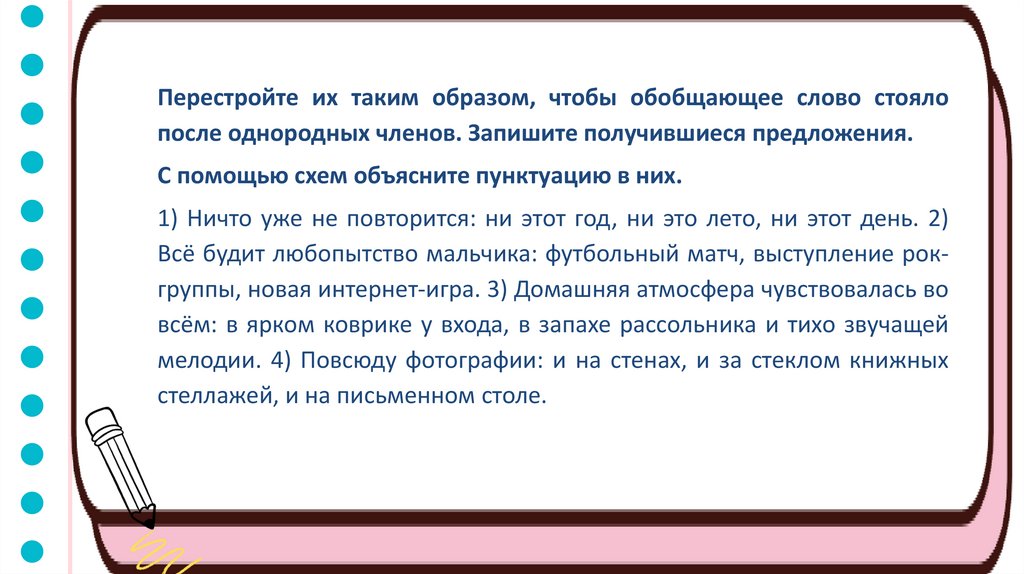 Перестройте их таким образом, чтобы обобщающее слово стояло после однородных членов. Запишите получившиеся предложения.

С помощью схем объясните пунктуацию в них.

1) Ничто уже не повторится: ни этот год, ни это лето, ни этот день. 2) Всё будит любопытство мальчика: футбольный матч, выступление рок-группы, новая интернет-игра. 3) Домашняя атмосфера чувствовалась во всём: в ярком коврике у входа, в запахе рассольника и тихо звучащей мелодии. 4) Повсюду фотографии: и на стенах, и за стеклом книжных стеллажей, и на письменном столе.